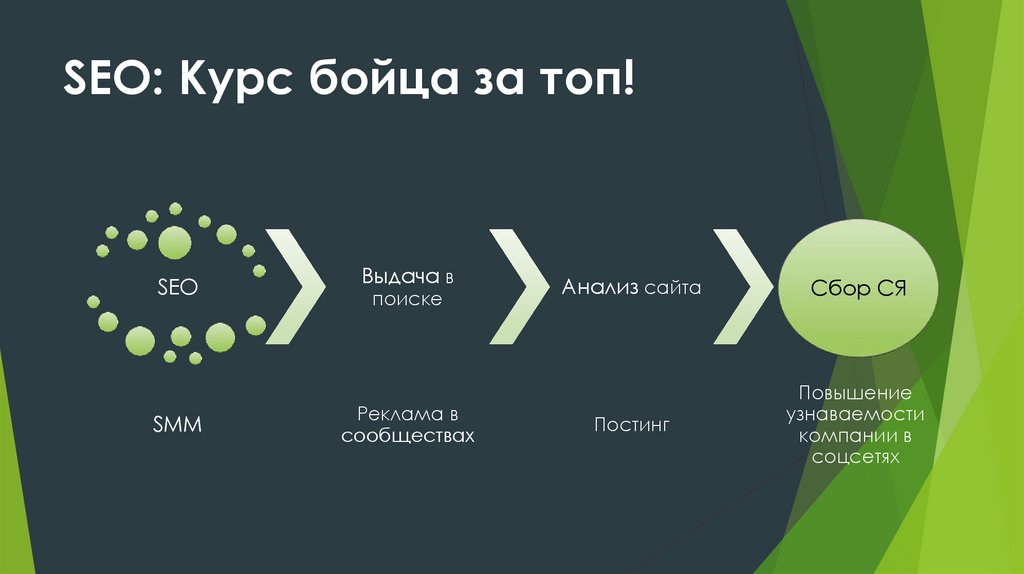 SEO: Курс бойца за топ!

SEO

Выдача в поиске

Анализ сайта

Сбор СЯ

SMM

Реклама в сообществах

Постинг

Повышение узнаваемости компании в соцсетях